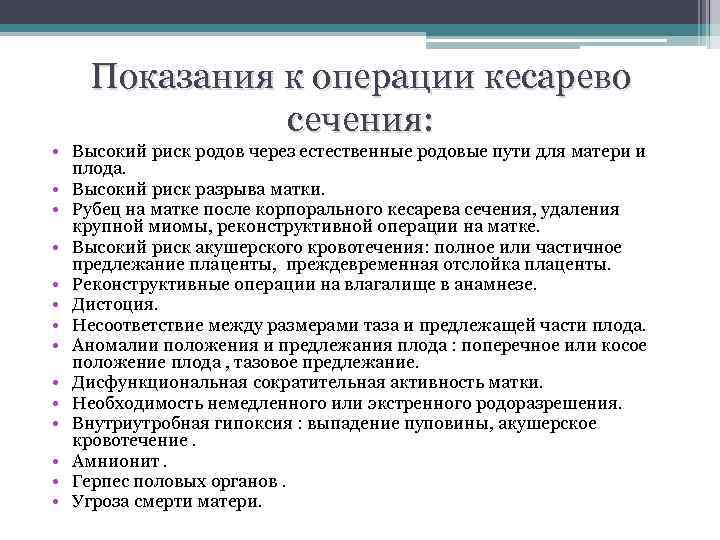 Показания к операции кесарево сечения:

• Высокий риск родов через естественные родовые пути для матери и плода.
• Высокий риск разрыва матки.
• Рубец на матке после корпорального кесарева сечения, удаления крупной миомы, реконструктивной операции на матке.
• Высокий риск акушерского кровотечения: полное или частичное предлежание плаценты, преждевременная отслойка плаценты.
• Реконструктивные операции на влагалище в анамнезе.
• Дистоция.
• Несоответствие между размерами таза и предлежащей части плода.
• Аномалии положения и предлежания плода : поперечное или косое положение плода , тазовое предлежание.
• Дисфункциональная сократительная активность матки.
• Необходимость немедленного или экстренного родоразрешения.
• Внутриутробная гипоксия : выпадение пуповины, акушерское кровотечение .
• Амнионит .
• Герпес половых органов .
• Угроза смерти матери.